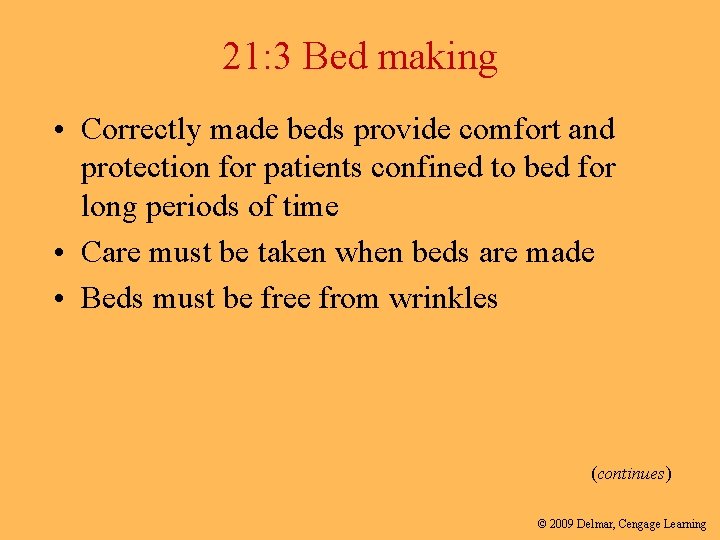 21:3 Bed making

• Correctly made beds provide comfort and protection for patients confined to bed for long periods of time
• Care must be taken when beds are made
• Beds must be free from wrinkles

(continues)

© 2009 Delmar, Cengage Learning